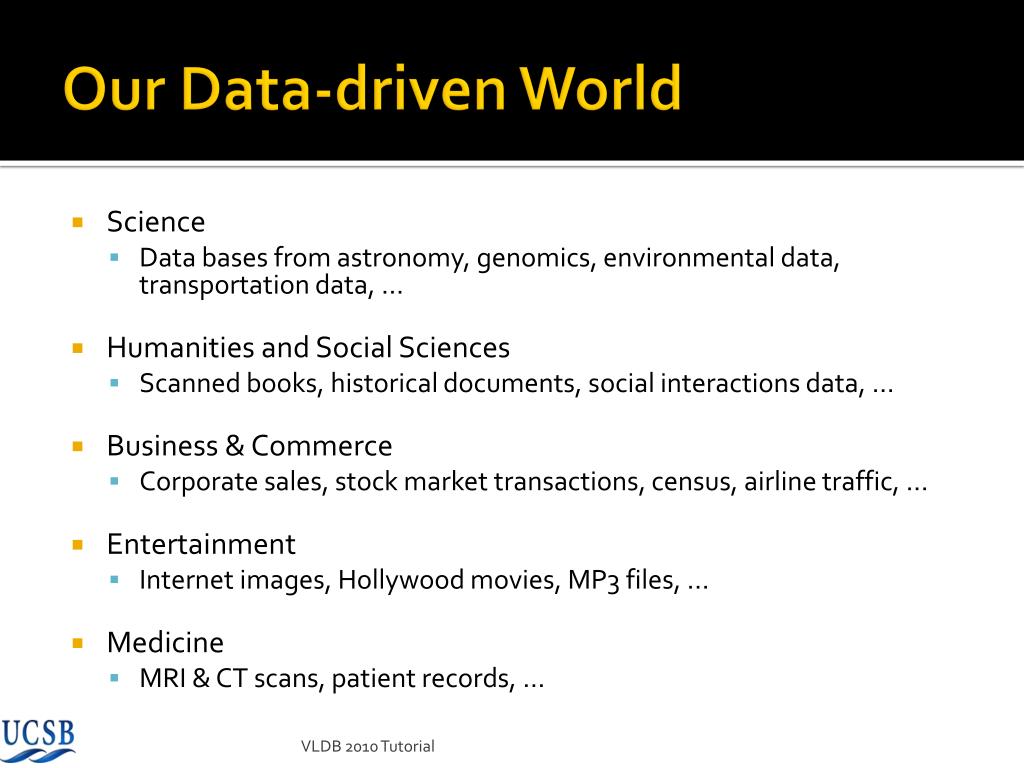 Our Data-driven World

- Science
  - Data bases from astronomy, genomics, environmental data, transportation data, …
- Humanities and Social Sciences
  - Scanned books, historical documents, social interactions data, …
- Business & Commerce
  - Corporate sales, stock market transactions, census, airline traffic, …
- Entertainment
  - Internet images, Hollywood movies, MP3 files, …
- Medicine
  - MRI & CT scans, patient records, …

UCSB

VLDB 2010 Tutorial